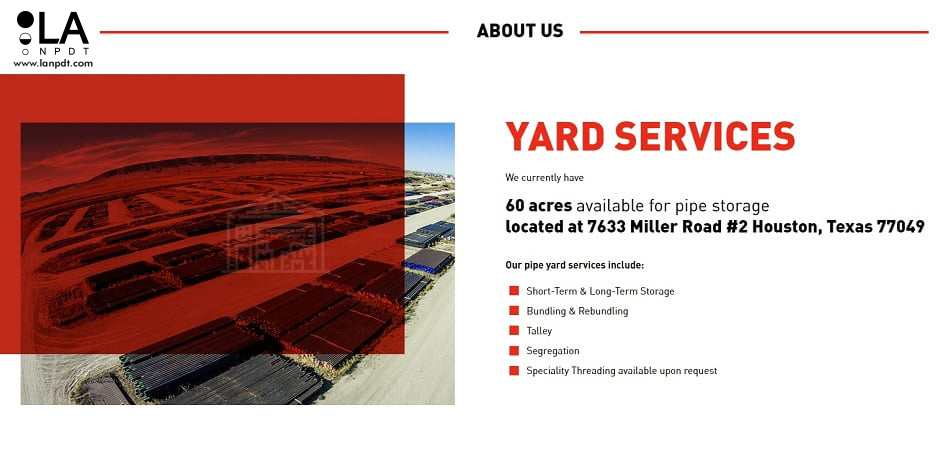 LA
NPDT
www.lanpdt.com

ABOUT US

YARD SERVICES

We currently have

60 acres available for pipe storage
located at 7633 Miller Road #2 Houston, Texas 77049

Our pipe yard services include:

Short-Term & Long-Term Storage
Bundling & Rebundling
Talley
Segregation
Speciality Threading available upon request